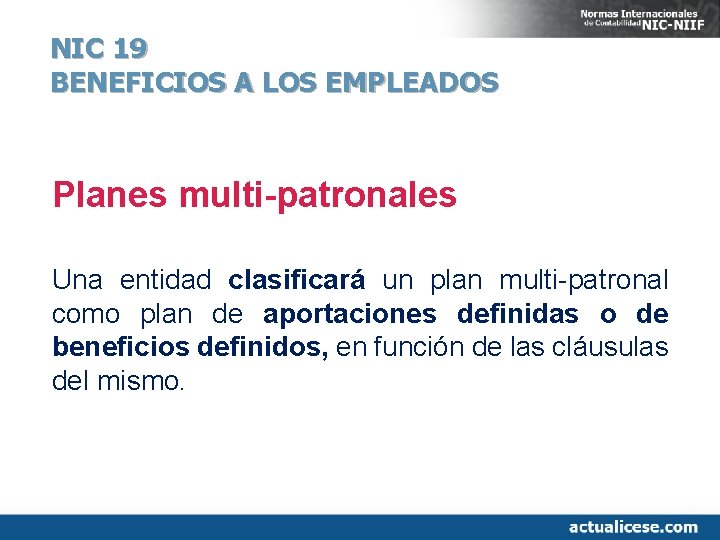 Normas Internacionales de Contabilidad NIC-NIIF

NIC 19
BENEFICIOS A LOS EMPLEADOS

Planes multi-patronales

Una entidad clasificará un plan multi-patronal como plan de aportaciones definidas o de beneficios definidos, en función de las cláusulas del mismo.

actualicese.com